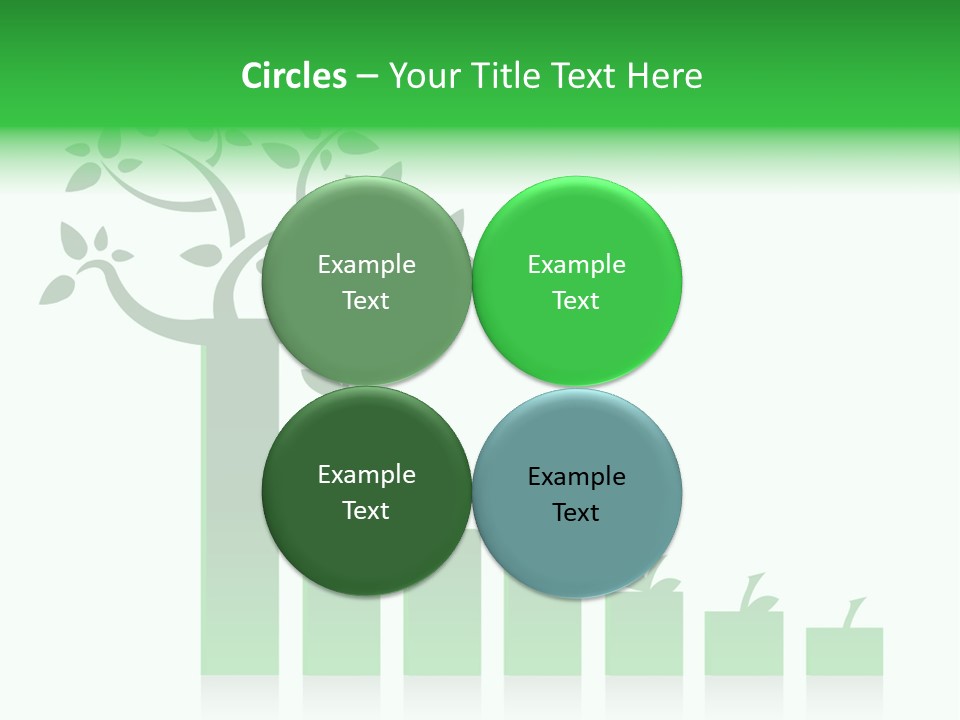 Circles – Your Title Text Here

Example Text

Example Text

Example Text

Example Text